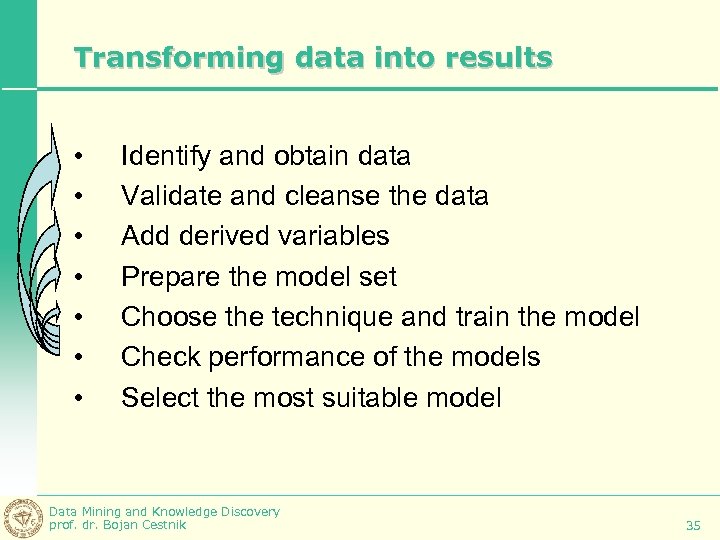 Transforming data into results

• Identify and obtain data
• Validate and cleanse the data
• Add derived variables
• Prepare the model set
• Choose the technique and train the model
• Check performance of the models
• Select the most suitable model

Data Mining and Knowledge Discovery
prof. dr. Bojan Cestnik

35